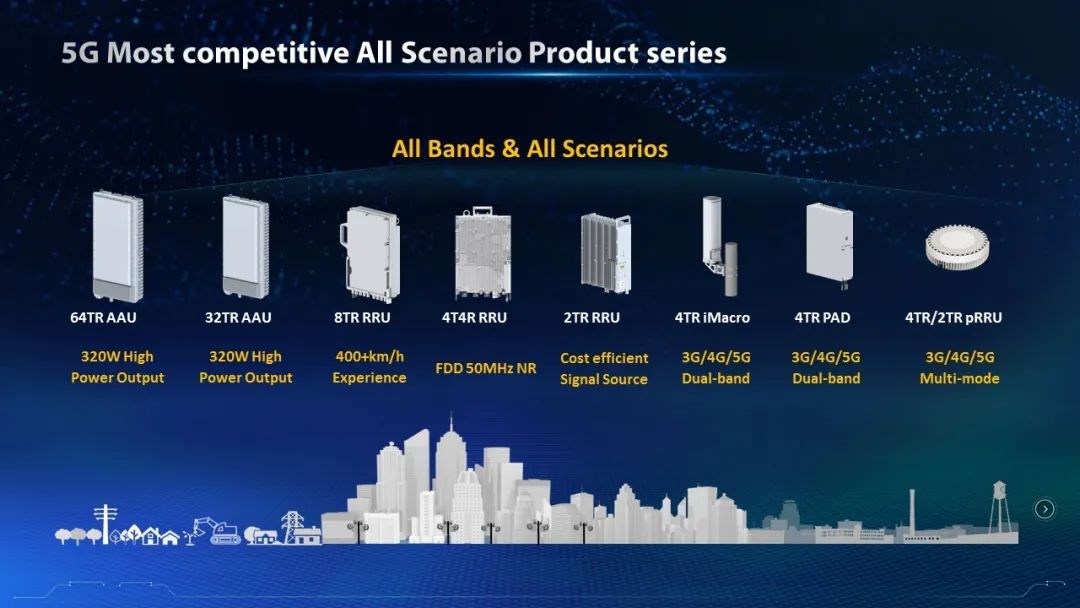 5G Most competitive All Scenario Product series

All Bands & All Scenarios

64TR AAU

320W High Power Output

32TR AAU

320W High Power Output

8TR RRU

400+km/h Experience

4T4R RRU

FDD 50MHz NR

2TR RRU

Cost efficient Signal Source

4TR iMacro

3G/4G/5G Dual-band

4TR PAD

3G/4G/5G Dual-band

4TR/2TR pRRU

3G/4G/5G Multi-mode